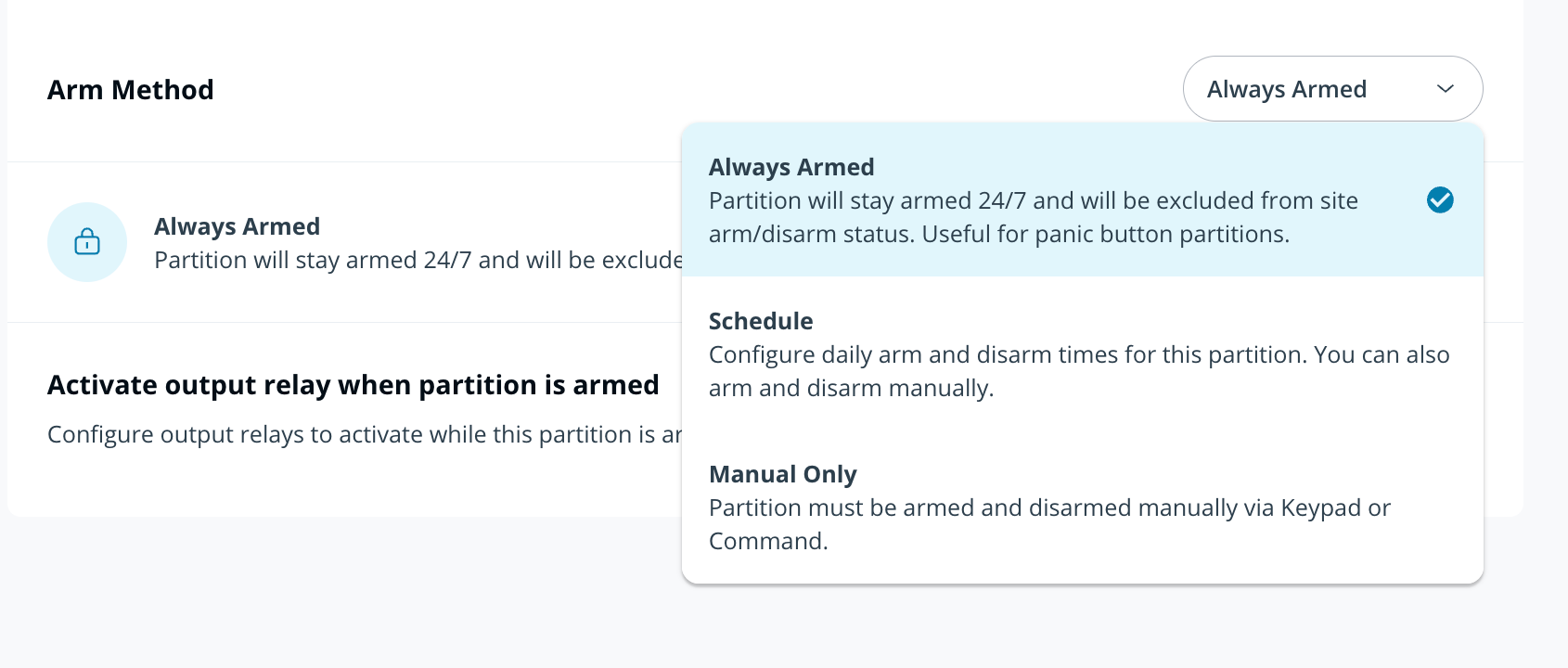 Arm Method

Always Armed

Always Armed
Partition will stay armed 24/7 and will be excluded from site arm/disarm status. Useful for panic button partitions.

Schedule
Configure daily arm and disarm times for this partition. You can also arm and disarm manually.

Manual Only
Partition must be armed and disarmed manually via Keypad or Command.

Always Armed
Partition will stay armed 24/7 and will be exclude

Activate output relay when partition is armed
Configure output relays to activate while this partition is ar